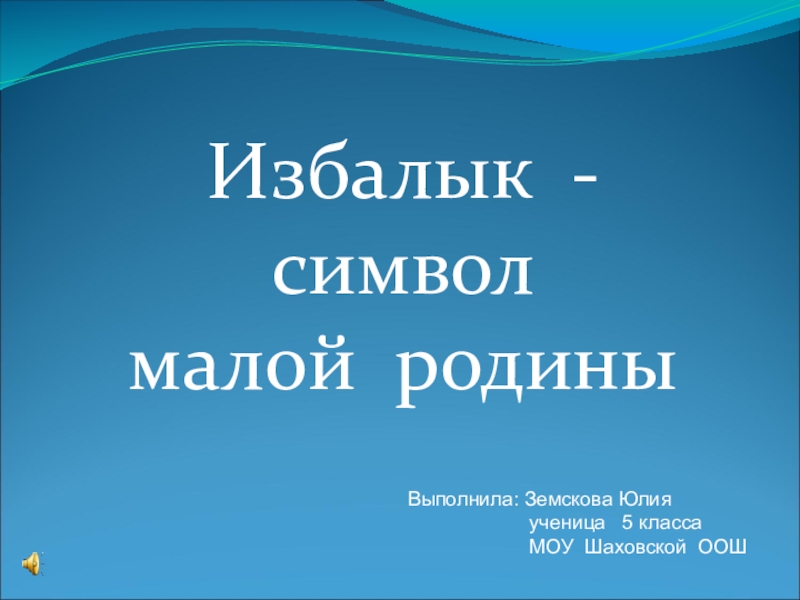 Избалык - символ малой родины

Выполнила: Земскова Юлия
ученица 5 класса
МОУ Шаховской ООШ